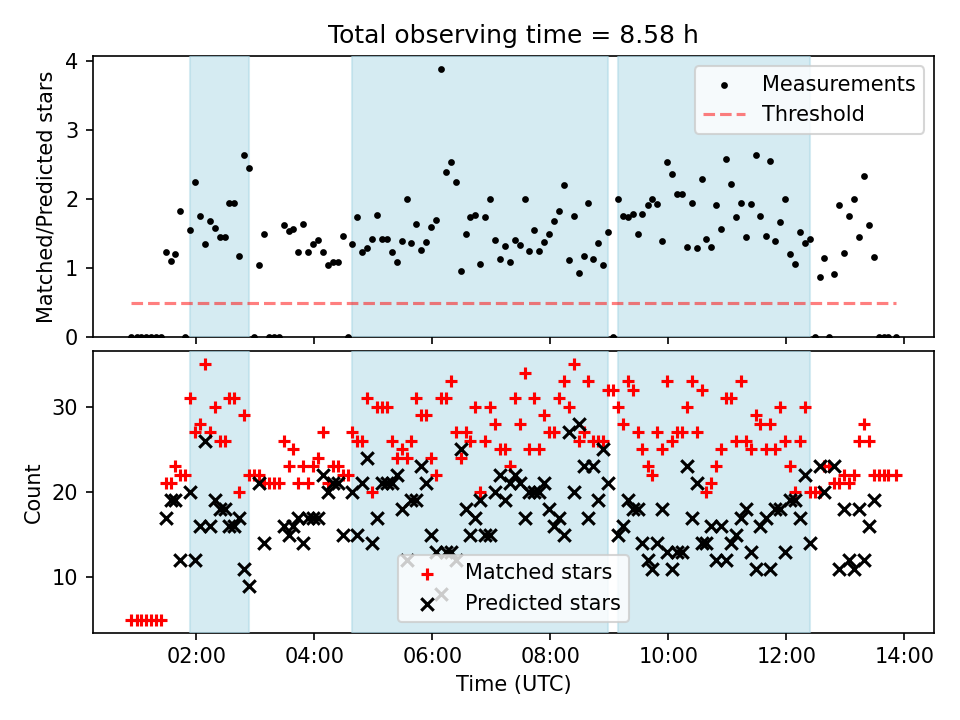 Total observing time = 8.58 h

Matched/Predicted stars

4
3
2
1
0

Measurements
Threshold

Count

30
20
10

Matched stars
Predicted stars

02:00
04:00
06:00
08:00
10:00
12:00
14:00

Time (UTC)